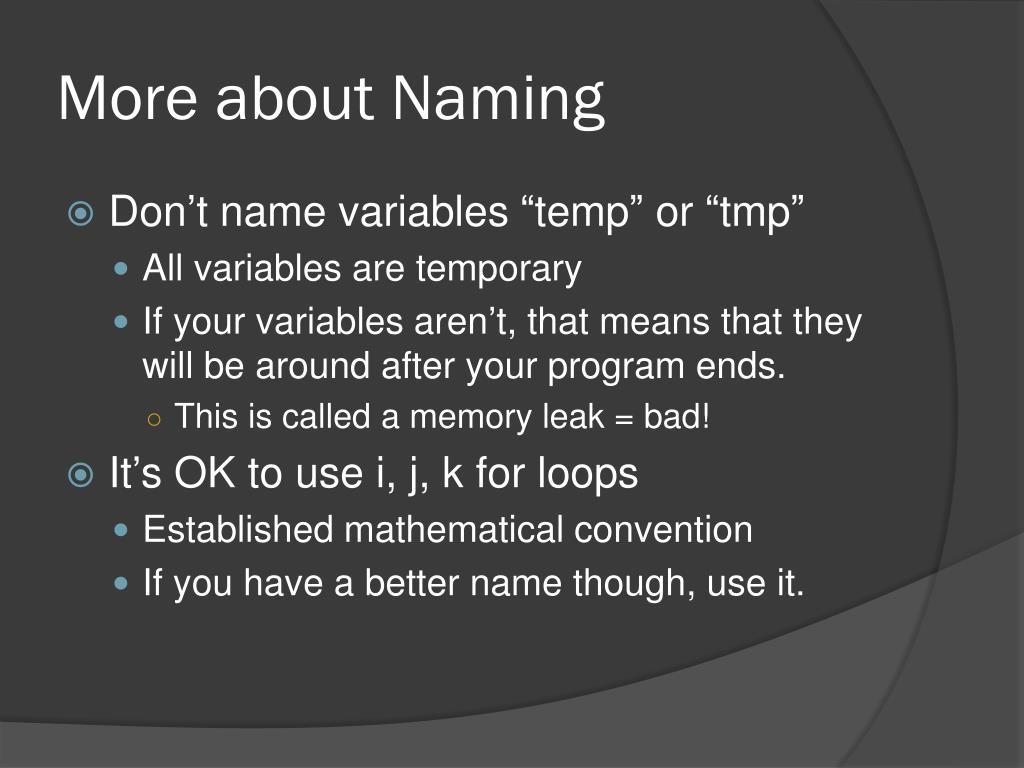 More about Naming

Don’t name variables “temp” or “tmp”

All variables are temporary

If your variables aren’t, that means that they will be around after your program ends.

This is called a memory leak = bad!

It’s OK to use i, j, k for loops

Established mathematical convention

If you have a better name though, use it.